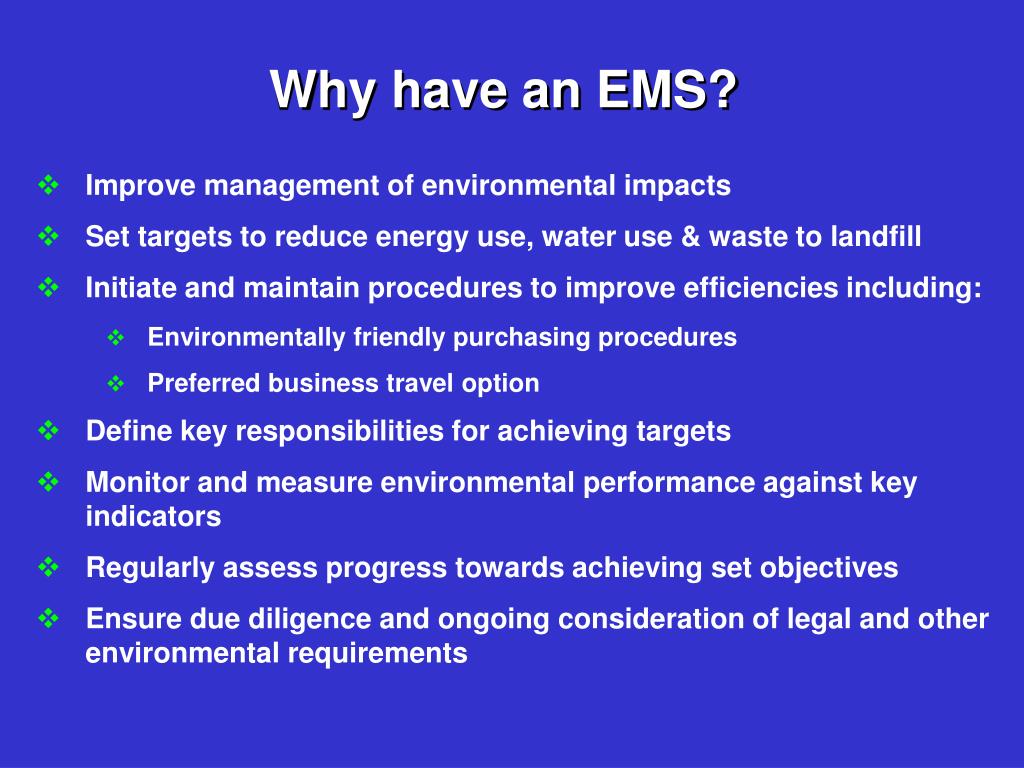 Why have an EMS?

❖ Improve management of environmental impacts
❖ Set targets to reduce energy use, water use & waste to landfill
❖ Initiate and maintain procedures to improve efficiencies including:
 ❖ Environmentally friendly purchasing procedures
 ❖ Preferred business travel option
❖ Define key responsibilities for achieving targets
❖ Monitor and measure environmental performance against key indicators
❖ Regularly assess progress towards achieving set objectives
❖ Ensure due diligence and ongoing consideration of legal and other environmental requirements